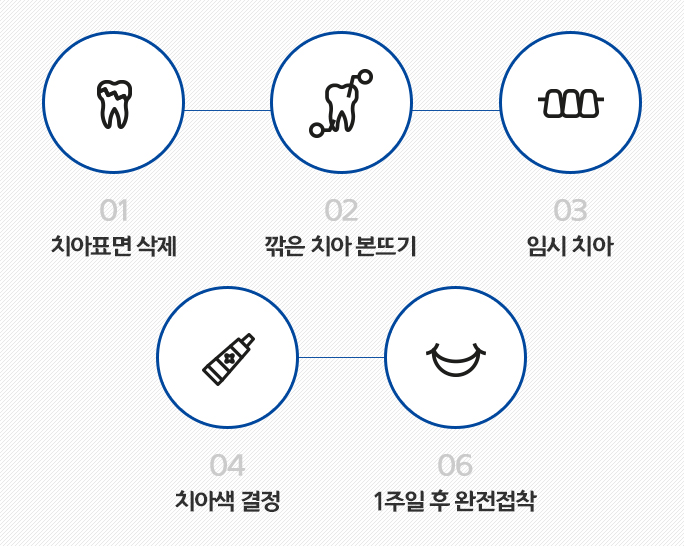 01
치아표면 삭제

02
깎은 치아 본뜨기

03
임시 치아

04
치아색 결정

06
1주일 후 완전접착